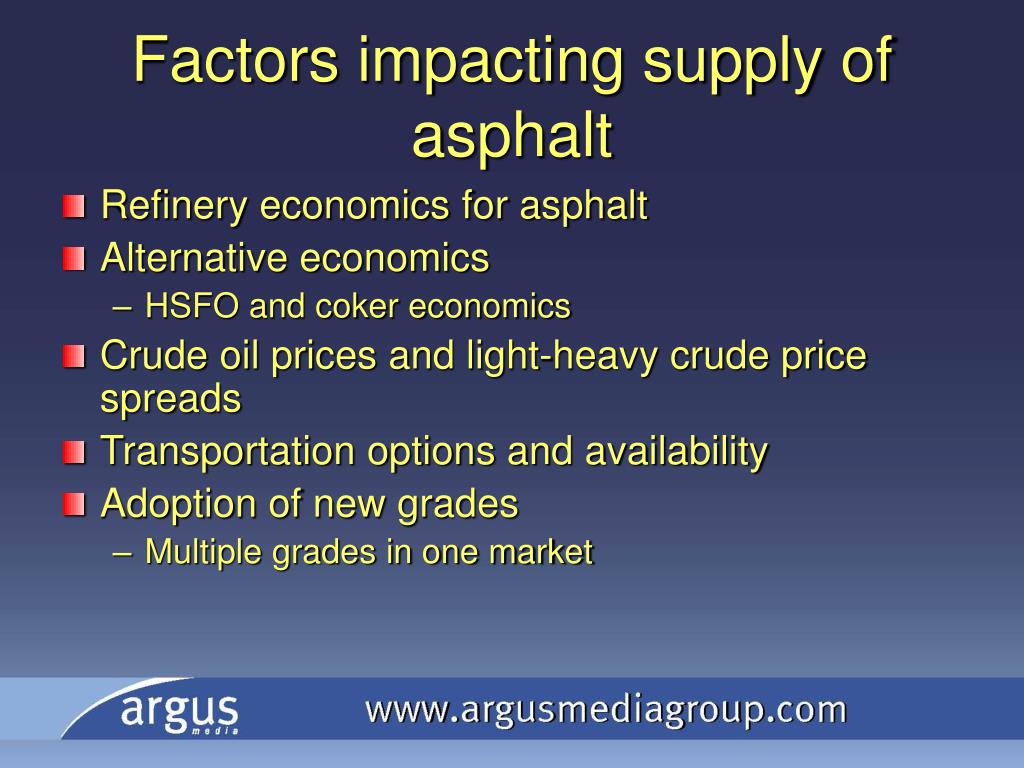 Factors impacting supply of asphalt

Refinery economics for asphalt

Alternative economics

– HSFO and coker economics

Crude oil prices and light-heavy crude price spreads

Transportation options and availability

Adoption of new grades

– Multiple grades in one market

argus media

www.argusmediagroup.com